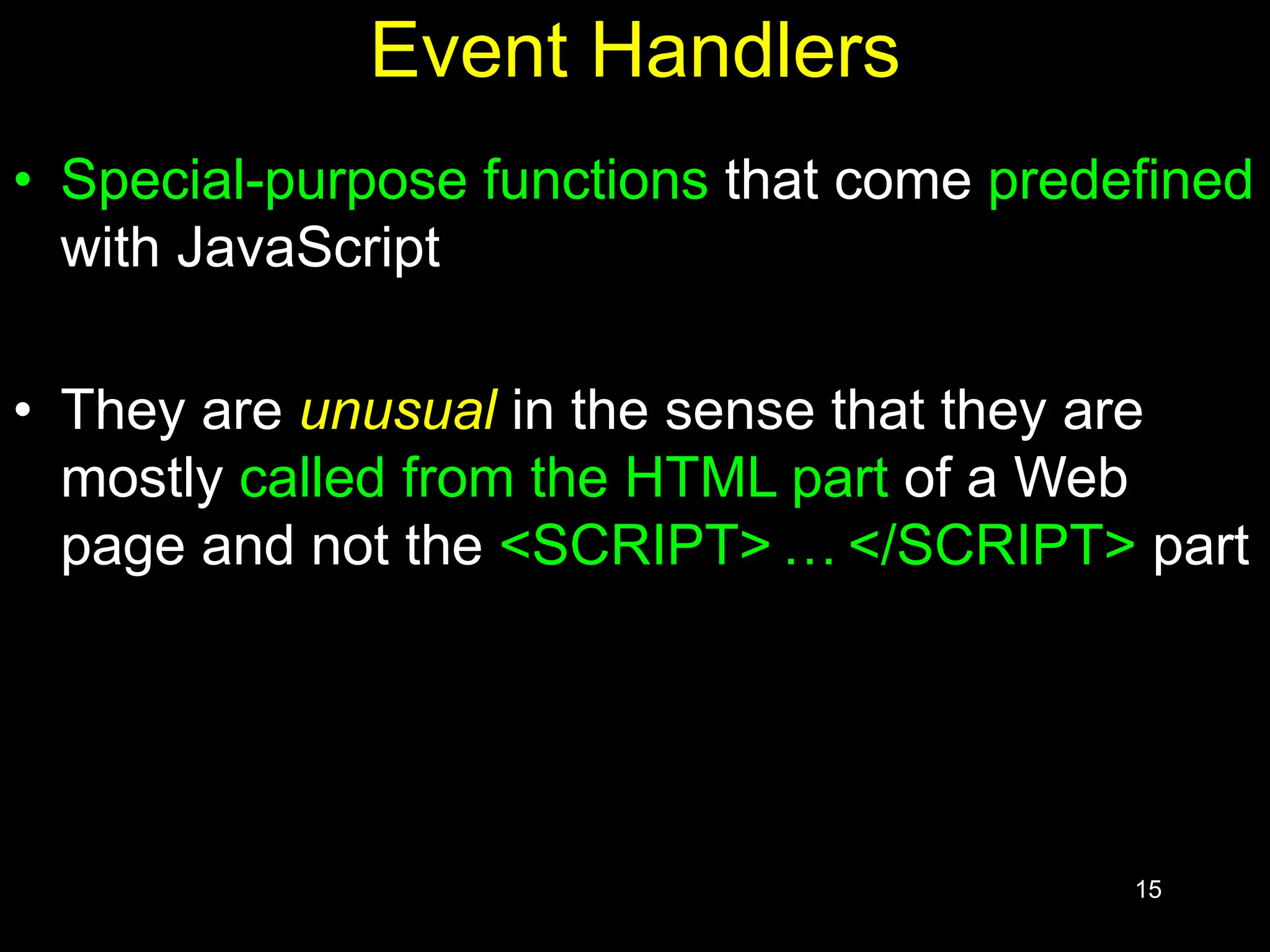 Event Handlers

• Special-purpose functions that come predefined with JavaScript

• They are unusual in the sense that they are mostly called from the HTML part of a Web page and not the <SCRIPT> … </SCRIPT> part

15